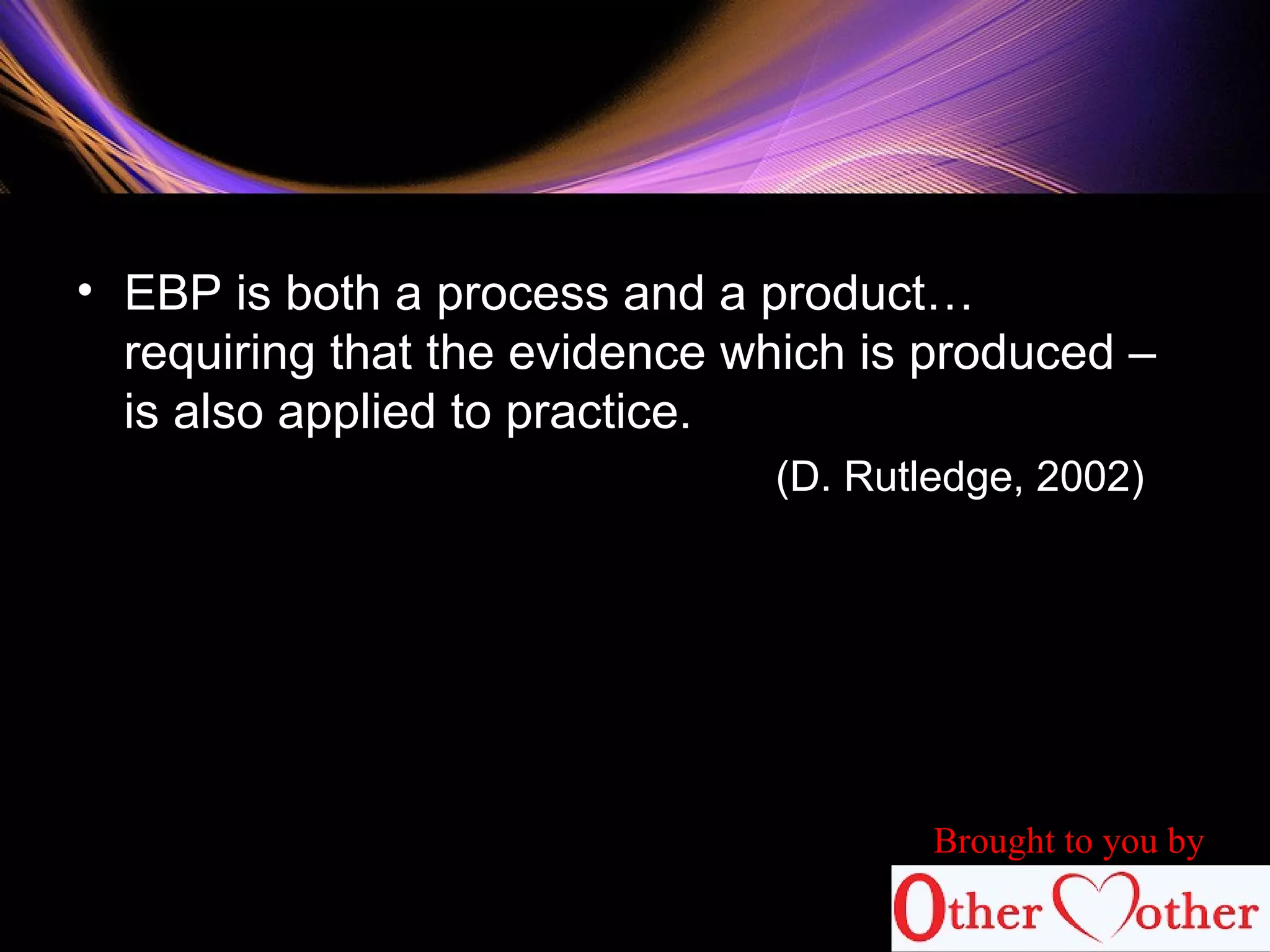 • EBP is both a process and a product… requiring that the evidence which is produced – is also applied to practice.

(D. Rutledge, 2002)

Brought to you by

Other Mother